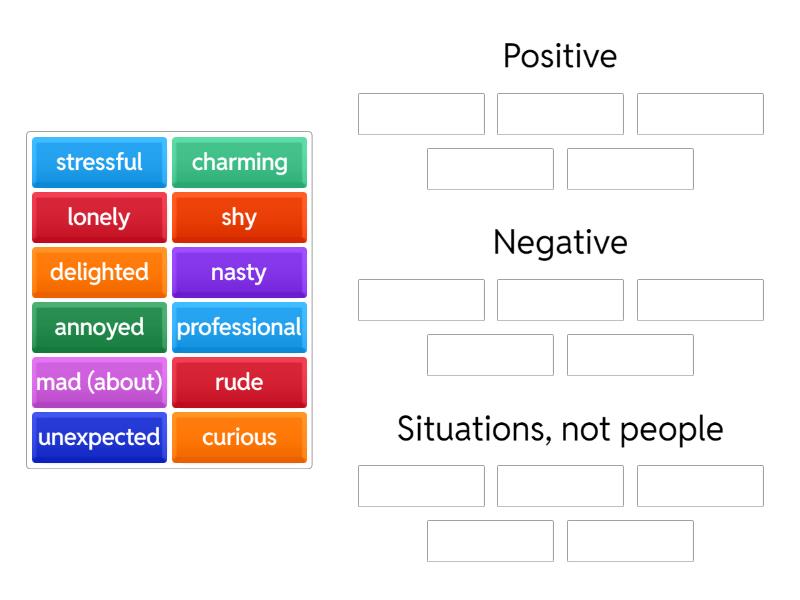 stressful
charming
lonely
shy
delighted
nasty
annoyed
professional
mad (about)
rude
unexpected
curious

Positive

Negative

Situations, not people